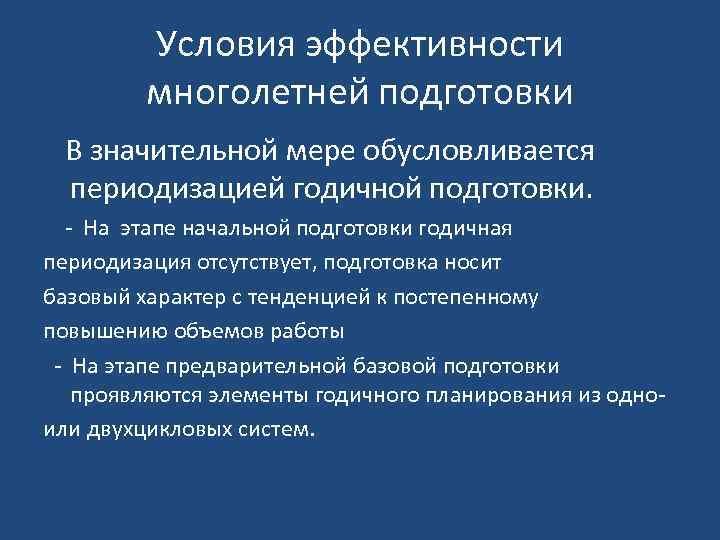 Условия эффективности многолетней подготовки

В значительной мере обусловливается периодизацией годичной подготовки.

- На этапе начальной подготовки годичная периодизация отсутствует, подготовка носит базовый характер с тенденцией к постепенному повышению объемов работы

- На этапе предварительной базовой подготовки проявляются элементы годичного планирования из одно- или двухцикловых систем.